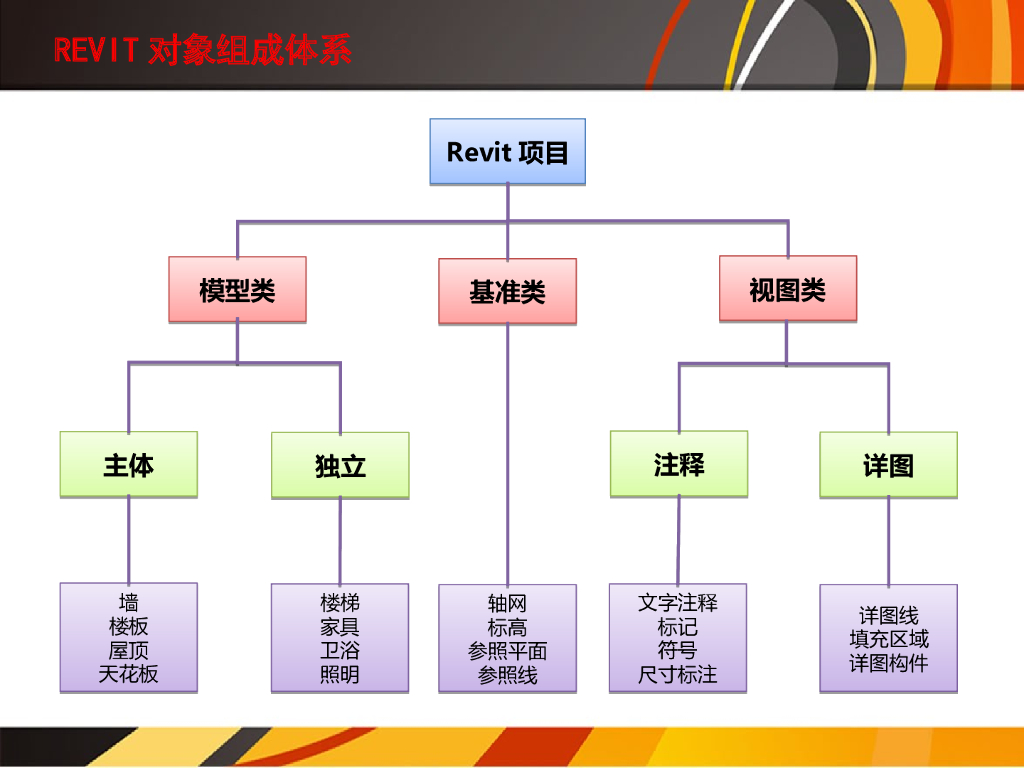 REVIT 对象组成体系

Revit 项目

模型类

基准类

视图类

主体

独立

注释

详图

墙
楼板
屋顶
天花板

楼梯
家具
卫浴
照明

轴网
标高
参照平面
参照线

文字注释
标记
符号
尺寸标注

详图线
填充区域
详图构件